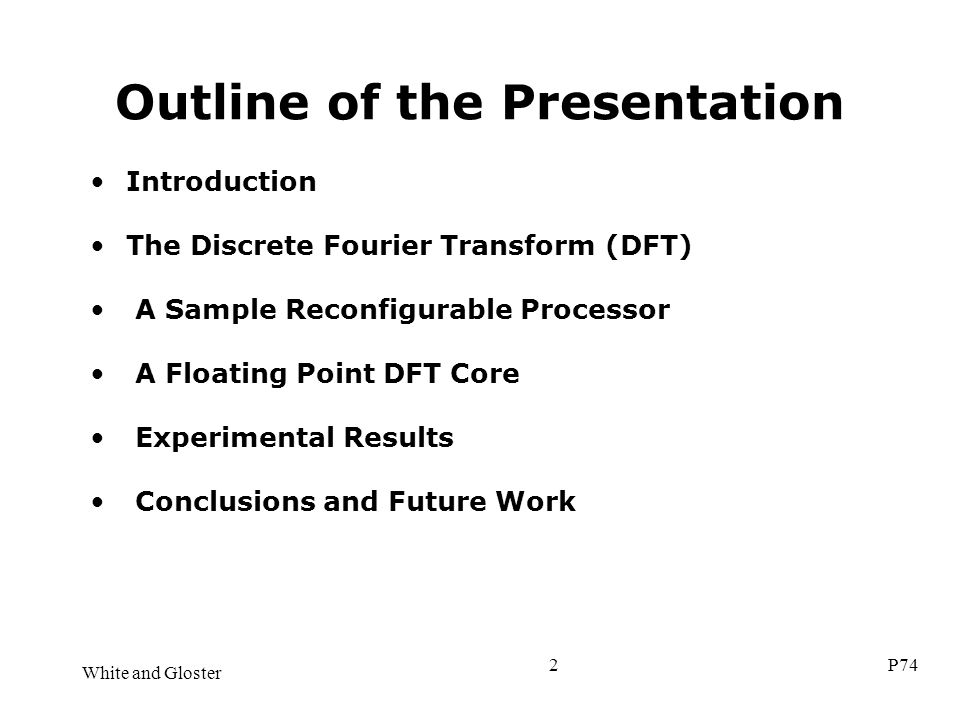 Outline of the Presentation

• Introduction
• The Discrete Fourier Transform (DFT)
• A Sample Reconfigurable Processor
• A Floating Point DFT Core
• Experimental Results
• Conclusions and Future Work

White and Gloster
2
P74